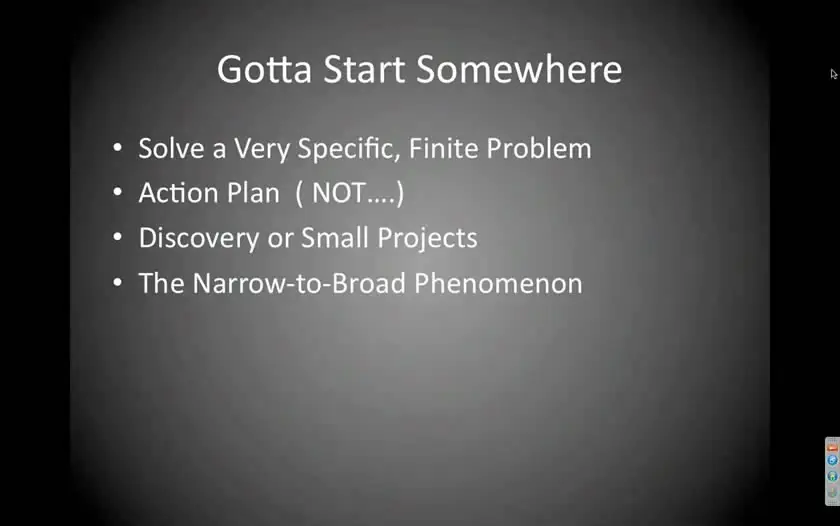 Gotta Start Somewhere

• Solve a Very Specific, Finite Problem
• Action Plan ( NOT….)
• Discovery or Small Projects
• The Narrow-to-Broad Phenomenon